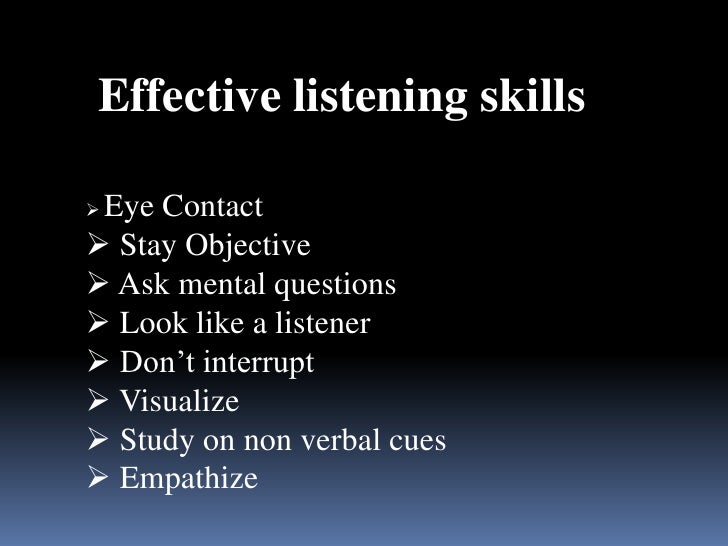 Effective listening skills

➢ Eye Contact
➢ Stay Objective
➢ Ask mental questions
➢ Look like a listener
➢ Don’t interrupt
➢ Visualize
➢ Study on non verbal cues
➢ Empathize